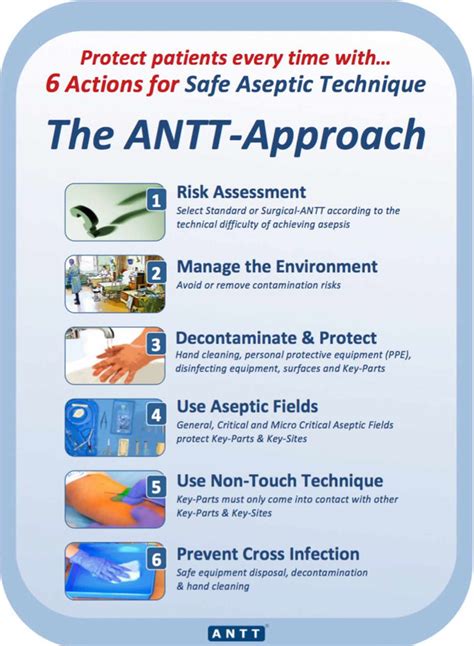 Protect patients every time with...
6 Actions for Safe Aseptic Technique

The ANTT-Approach

1 Risk Assessment
Select Standard or Surgical-ANTT according to the technical difficulty of achieving asepsis

2 Manage the Environment
Avoid or remove contamination risks

3 Decontaminate & Protect
Hand cleaning, personal protective equipment (PPE), disinfecting equipment, surfaces and Key-Parts

4 Use Aseptic Fields
General, Critical and Micro Critical Aseptic Fields protect Key-Parts & Key-Sites

5 Use Non-Touch Technique
Key-Parts must only come into contact with other Key-Parts & Key-Sites

6 Prevent Cross Infection
Safe equipment disposal, decontamination & hand cleaning

ANTT